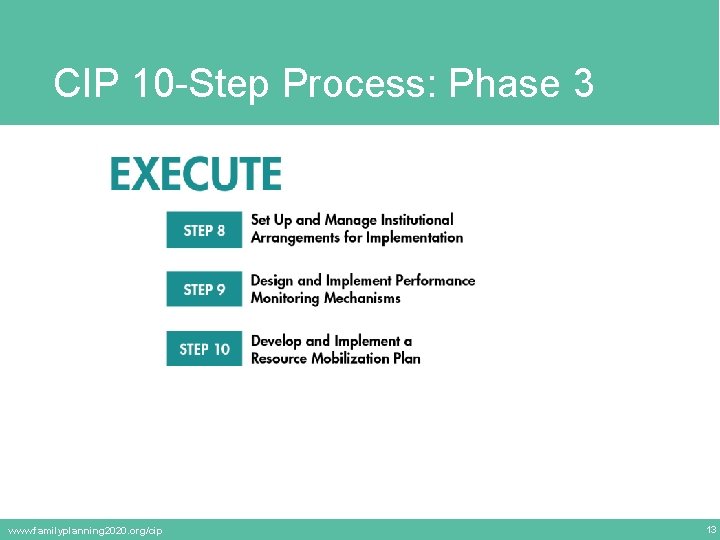 CIP 10-Step Process: Phase 3

EXECUTE

STEP 8
Set Up and Manage Institutional Arrangements for Implementation

STEP 9
Design and Implement Performance Monitoring Mechanisms

STEP 10
Develop and Implement a Resource Mobilization Plan

www.familyplanning2020.org/cip

13